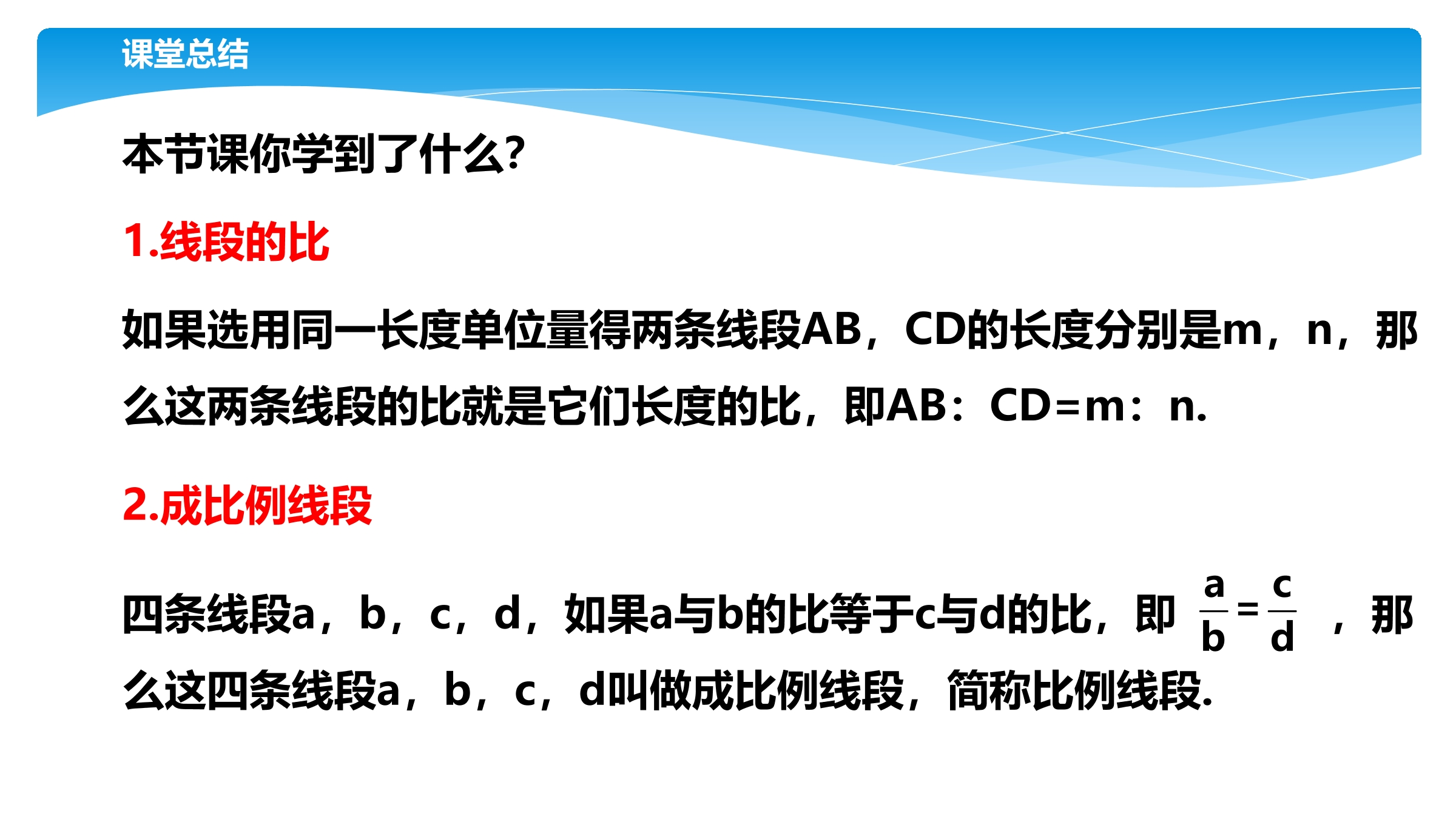 课堂总结

本节课你学到了什么?

1.线段的比

如果选用同一长度单位量得两条线段AB，CD的长度分别是m，n，那么这两条线段的比就是它们长度的比，即AB：CD=m：n.

2.成比例线段

四条线段a，b，c，d，如果a与b的比等于c与d的比，即 $\frac{a}{b}=\frac{c}{d}$ ，那么这四条线段a，b，c，d叫做成比例线段，简称比例线段.